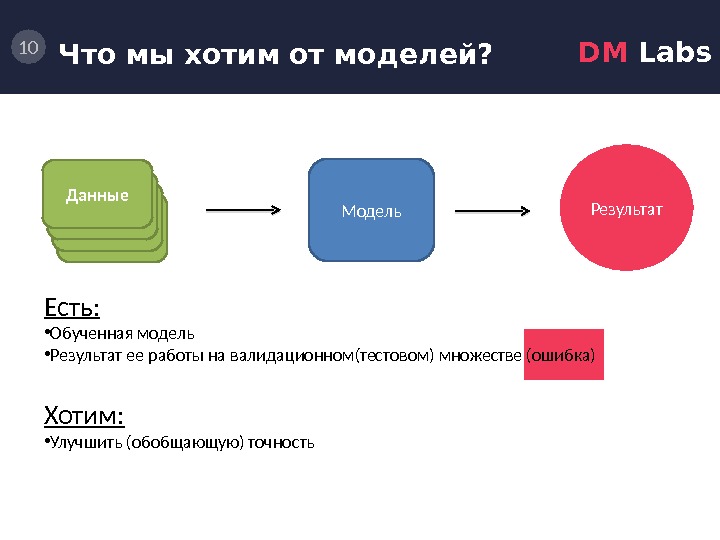 10 Что мы хотим от моделей? DM Labs

Данные

Модель

Результат

Есть:

•Обученная модель

•Результат ее работы на валидационном(тестовом) множестве (ошибка)

Хотим:

•Улучшить (обобщающую) точность